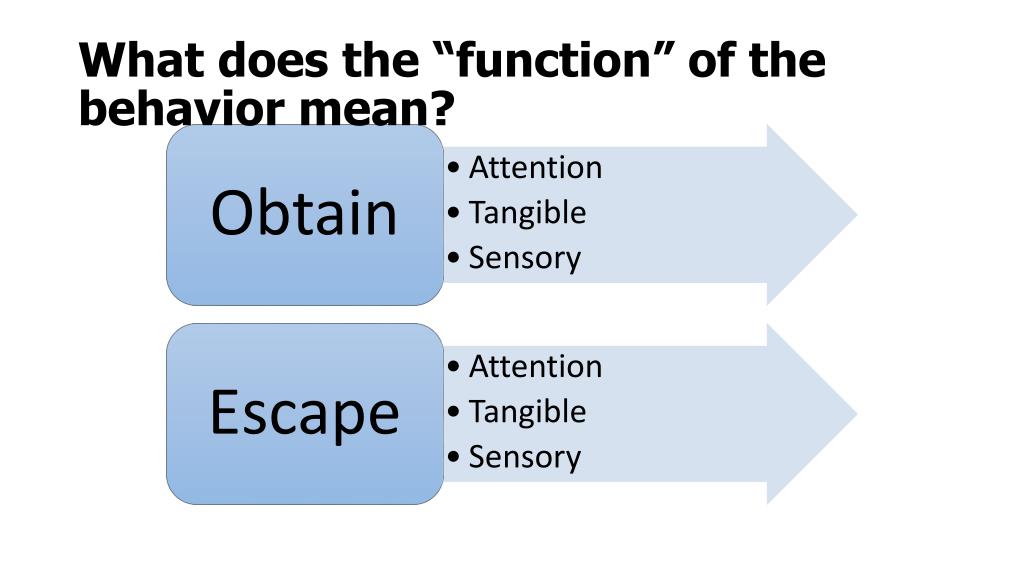 What does the “function” of the behavior mean?

Obtain
• Attention
• Tangible
• Sensory

Escape
• Attention
• Tangible
• Sensory